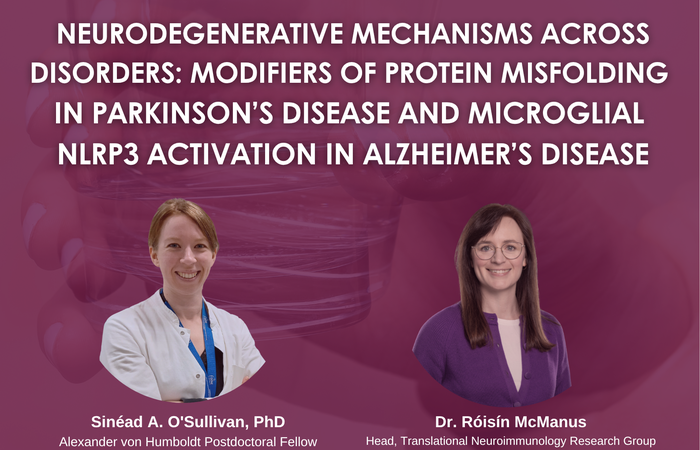 NEURODEGENERATIVE MECHANISMS ACROSS DISORDERS: MODIFIERS OF PROTEIN MISFOLDING IN PARKINSON'S DISEASE AND MICROGLIAL NLRP3 ACTIVATION IN ALZHEIMER'S DISEASE

Sinéad A. O'Sullivan, PhD
Alexander von Humboldt Postdoctoral Fellow

Dr. Róisín McManus
Head, Translational Neuroimmunology Research Group